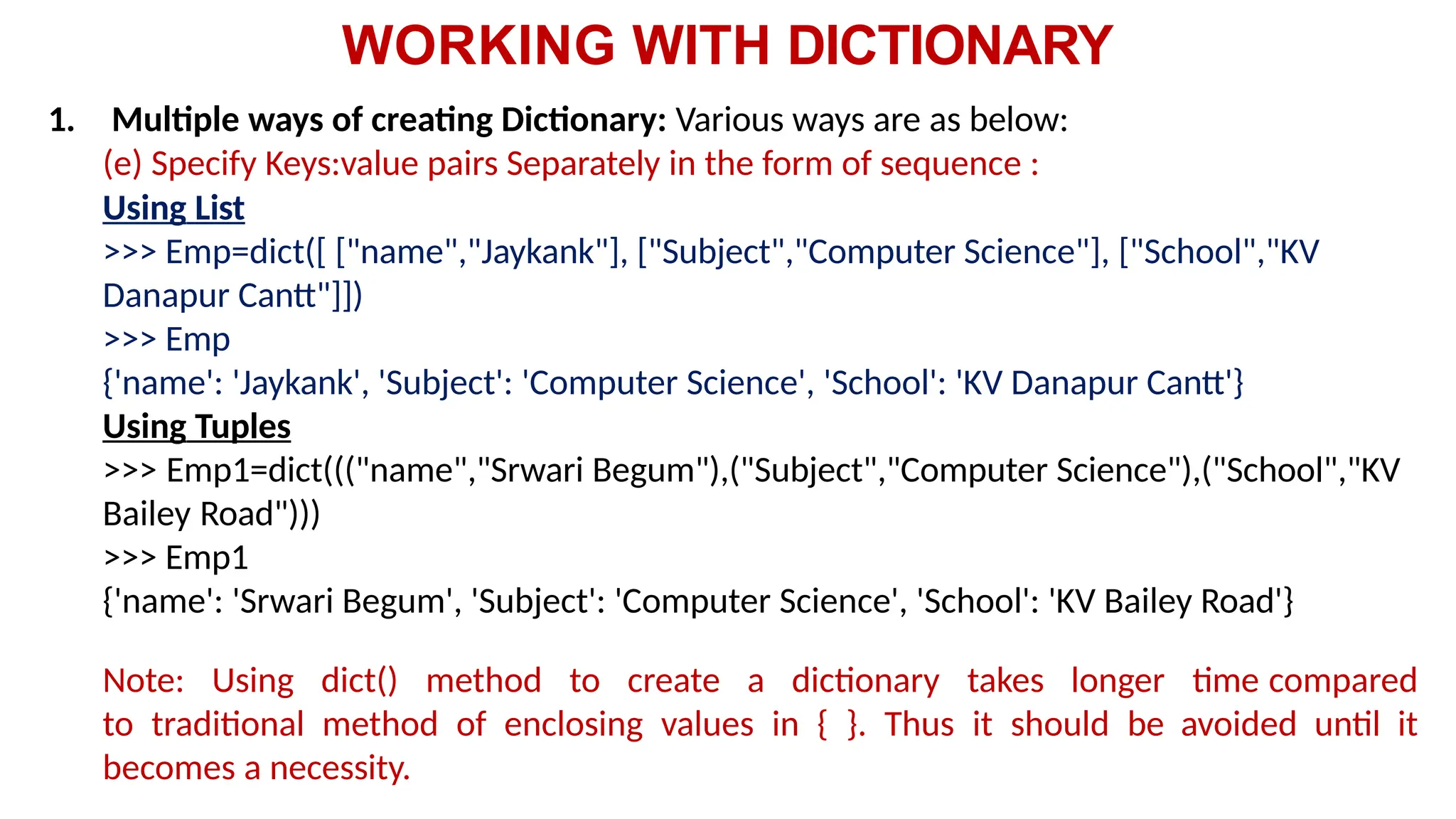 WORKING WITH DICTIONARY

1. Multiple ways of creating Dictionary: Various ways are as below:
(e) Specify Keys:value pairs Separately in the form of sequence :
Using List
>>> Emp=dict([ ["name","Jaykank"], ["Subject","Computer Science"], ["School","KV Danapur Cantt"]])
>>> Emp
{'name': 'Jaykank', 'Subject': 'Computer Science', 'School': 'KV Danapur Cantt'}
Using Tuples
>>> Emp1=dict((("name","Srwari Begum"),("Subject","Computer Science"),("School","KV Bailey Road")))
>>> Emp1
{'name': 'Srwari Begum', 'Subject': 'Computer Science', 'School': 'KV Bailey Road'}

Note: Using dict() method to create a dictionary takes longer time compared to traditional method of enclosing values in { }. Thus it should be avoided until it becomes a necessity.